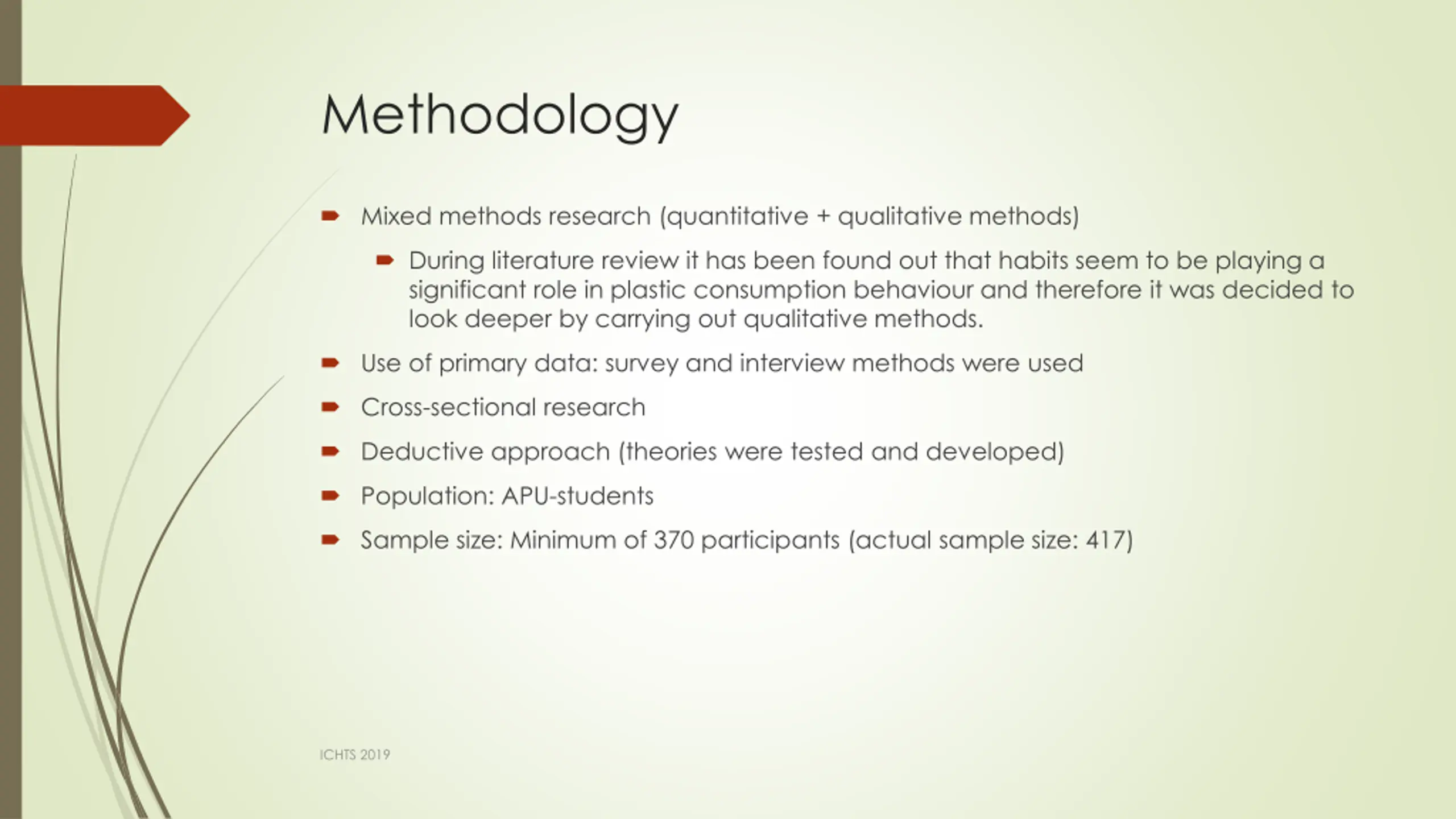 Methodology

Mixed methods research (quantitative + qualitative methods)

During literature review it has been found out that habits seem to be playing a significant role in plastic consumption behaviour and therefore it was decided to look deeper by carrying out qualitative methods.

Use of primary data: survey and interview methods were used

Cross-sectional research

Deductive approach (theories were tested and developed)

Population: APU-students

Sample size: Minimum of 370 participants (actual sample size: 417)

ICHTS 2019